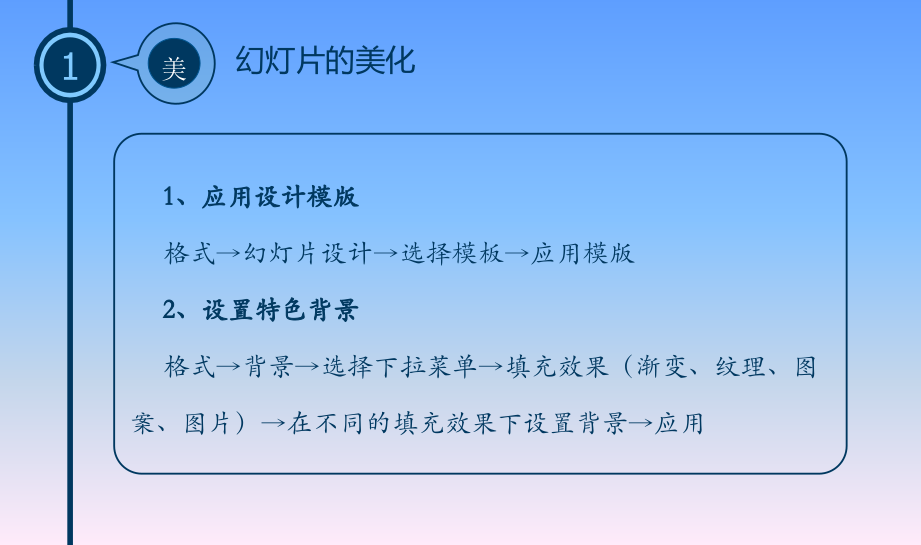 1

美

幻灯片的美化

1、应用设计模版

格式→幻灯片设计→选择模板→应用模版

2、设置特色背景

格式→背景→选择下拉菜单→填充效果（渐变、纹理、图案、图片）→在不同的填充效果下设置背景→应用